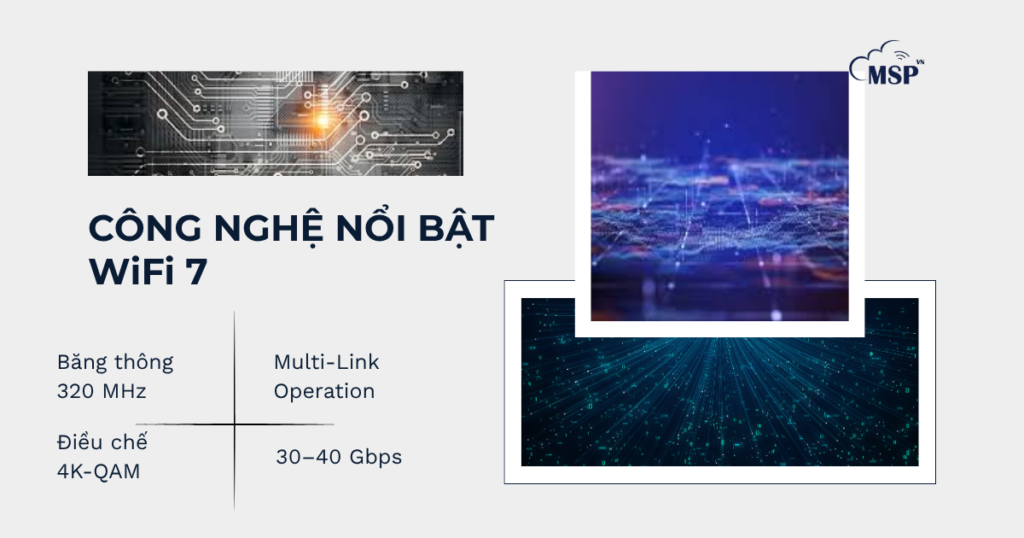 MSP VN

CÔNG NGHỆ NỔI BẬT WiFi 7

Băng thông 320 MHz

Multi-Link Operation

Điều chế 4K-QAM

30–40 Gbps